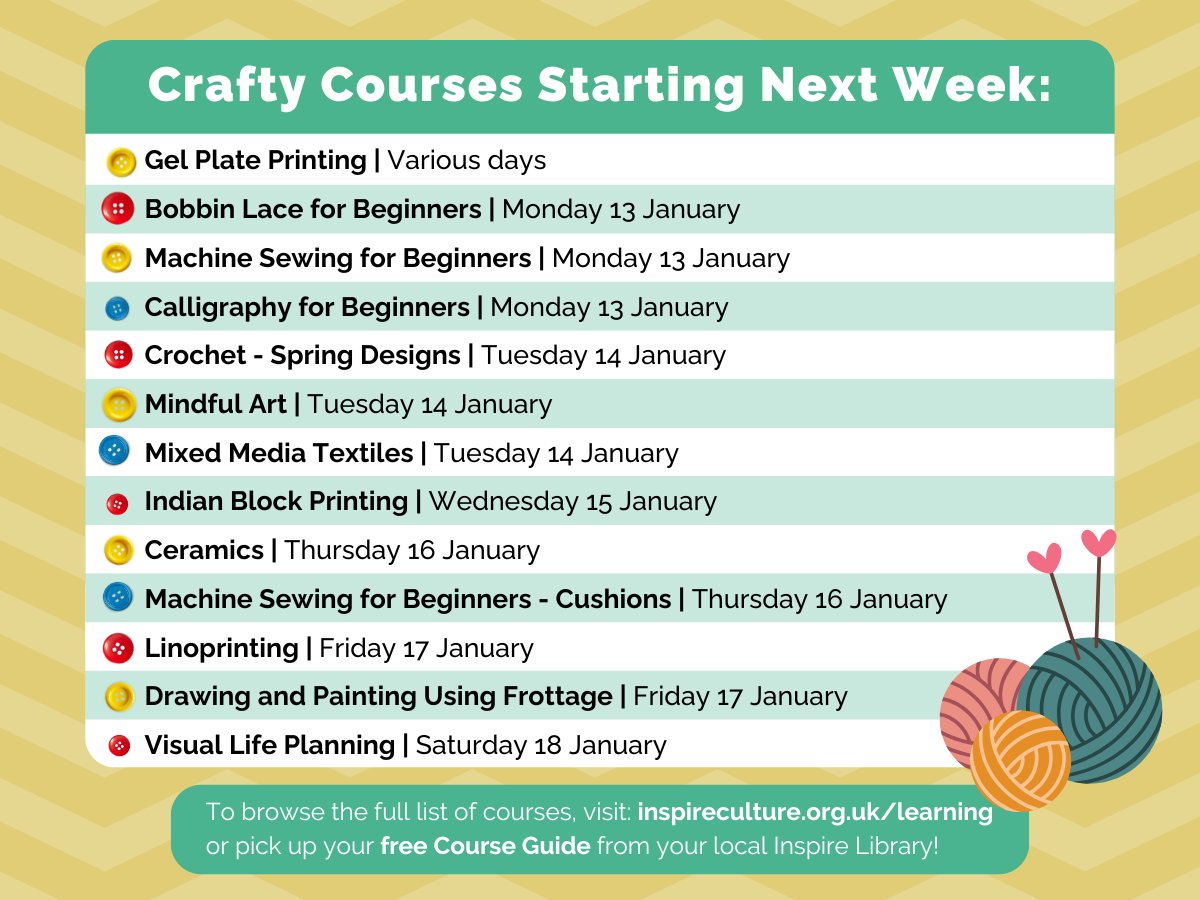 Crafty Courses Starting Next Week:

Gel Plate Printing | Various days
Bobbin Lace for Beginners | Monday 13 January
Machine Sewing for Beginners | Monday 13 January
Calligraphy for Beginners | Monday 13 January
Crochet - Spring Designs | Tuesday 14 January
Mindful Art | Tuesday 14 January
Mixed Media Textiles | Tuesday 14 January
Indian Block Printing | Wednesday 15 January
Ceramics | Thursday 16 January
Machine Sewing for Beginners - Cushions | Thursday 16 January
Linoprinting | Friday 17 January
Drawing and Painting Using Frottage | Friday 17 January
Visual Life Planning | Saturday 18 January

To browse the full list of courses, visit: inspireculture.org.uk/learning or pick up your free Course Guide from your local Inspire Library!